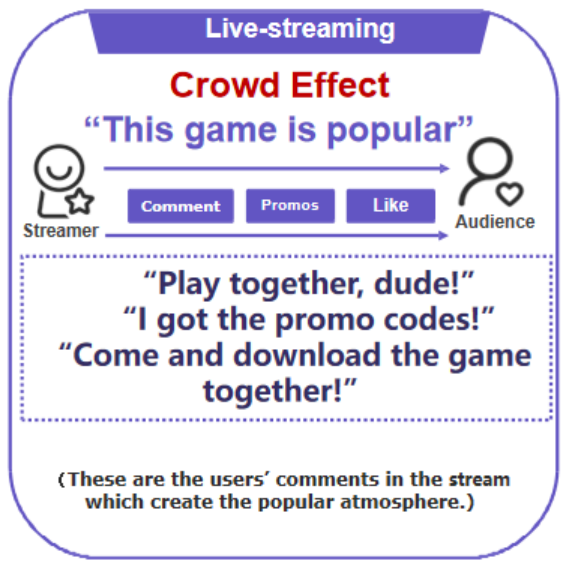 Live-streaming

Crowd Effect

“This game is popular”

Streamer

Comment

Promos

Like

Audience

“Play together, dude!”
“I got the promo codes!”
“Come and download the game together!”

(These are the users’ comments in the stream which create the popular atmosphere.)